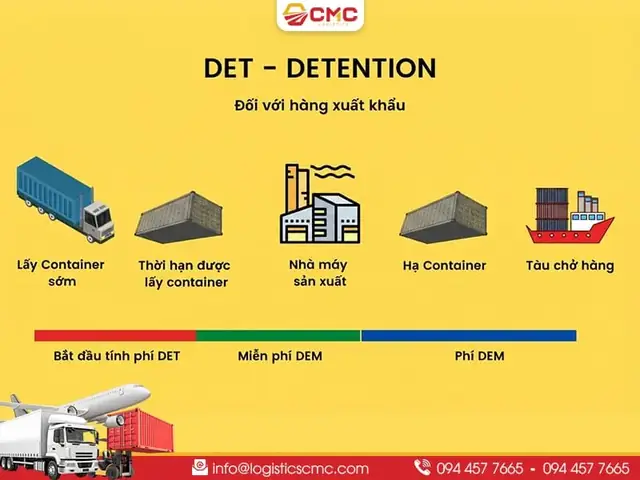 CMC
LOGISTICS

DET - DETENTION

Đối với hàng xuất khẩu

Lấy Container sớm

Thời hạn được lấy container

Nhà máy sản xuất

Hạ Container

Tàu chở hàng

Bắt đầu tính phí DET

Miễn phí DEM

Phí DEM

info@logisticscmc.com

094 457 7665 - 094 457 7665